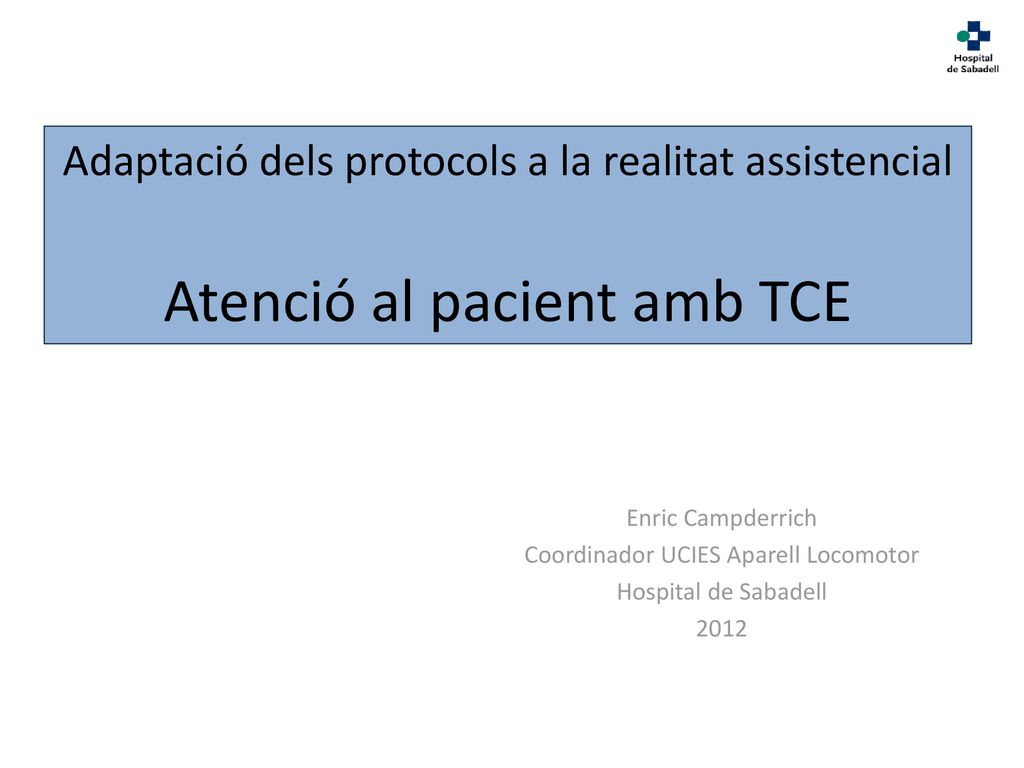 Hospital de Sabadell

Adaptació dels protocols a la realitat assistencial

Atenció al pacient amb TCE

Enric Campderrich
Coordinador UCIES Aparell Locomotor
Hospital de Sabadell
2012